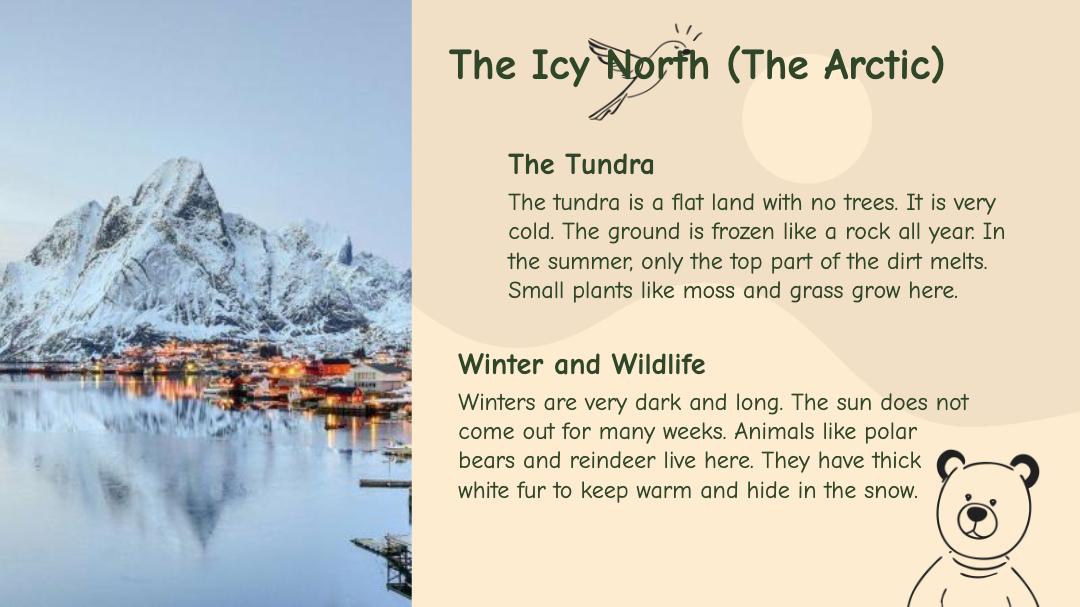 The Icy North (The Arctic)

The Tundra

The tundra is a flat land with no trees. It is very cold. The ground is frozen like a rock all year. In the summer, only the top part of the dirt melts. Small plants like moss and grass grow here.

Winter and Wildlife

Winters are very dark and long. The sun does not come out for many weeks. Animals like polar bears and reindeer live here. They have thick white fur to keep warm and hide in the snow.